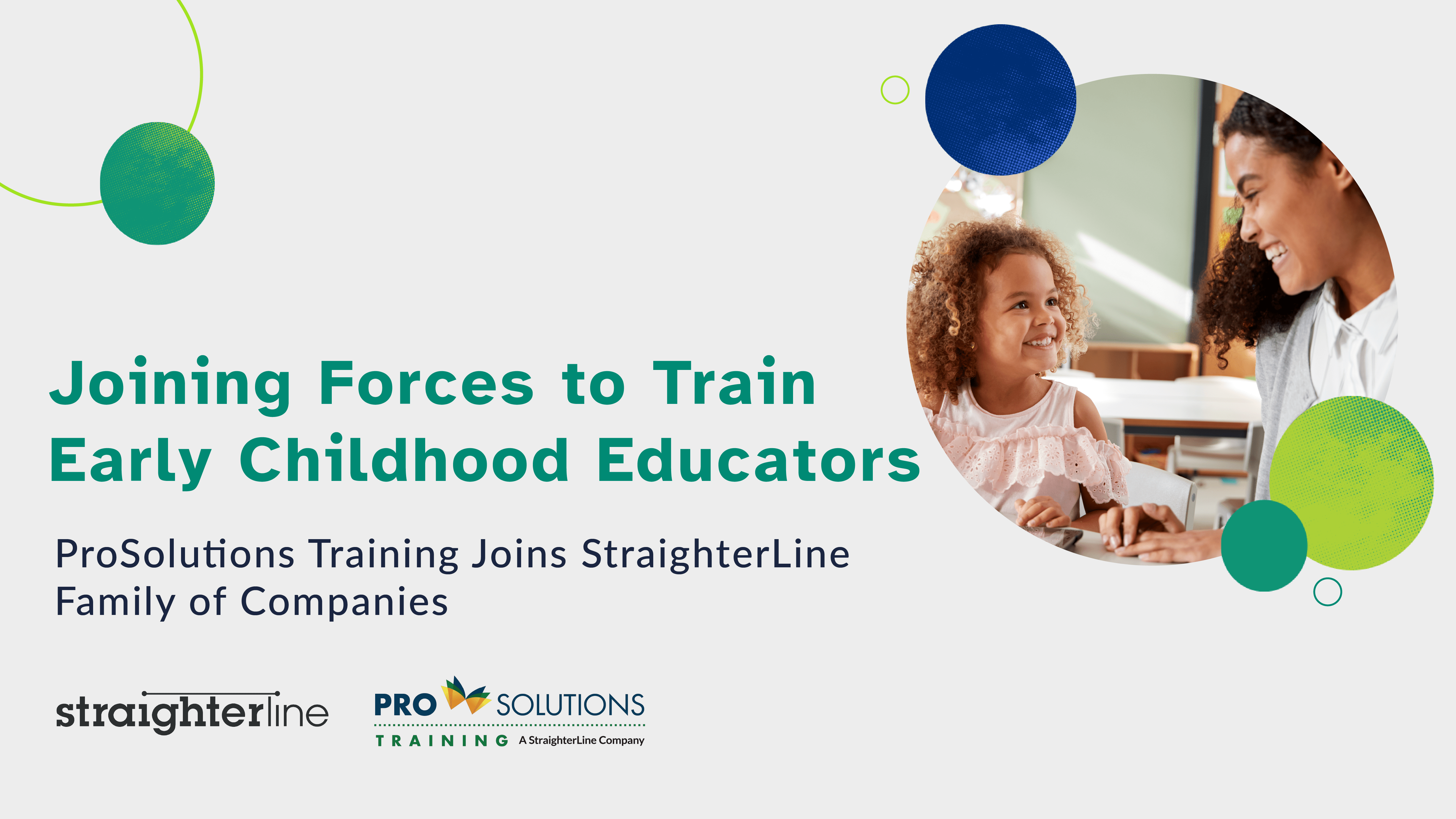 Joining Forces to Train Early Childhood Educators

ProSolutions Training Joins StraighterLine Family of Companies

straighterline

PRO SOLUTIONS
TRAINING A StraighterLine Company